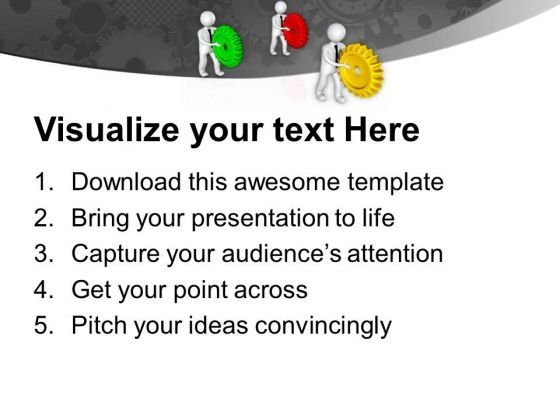 Visualize your text Here

1. Download this awesome template
2. Bring your presentation to life
3. Capture your audience's attention
4. Get your point across
5. Pitch your ideas convincingly